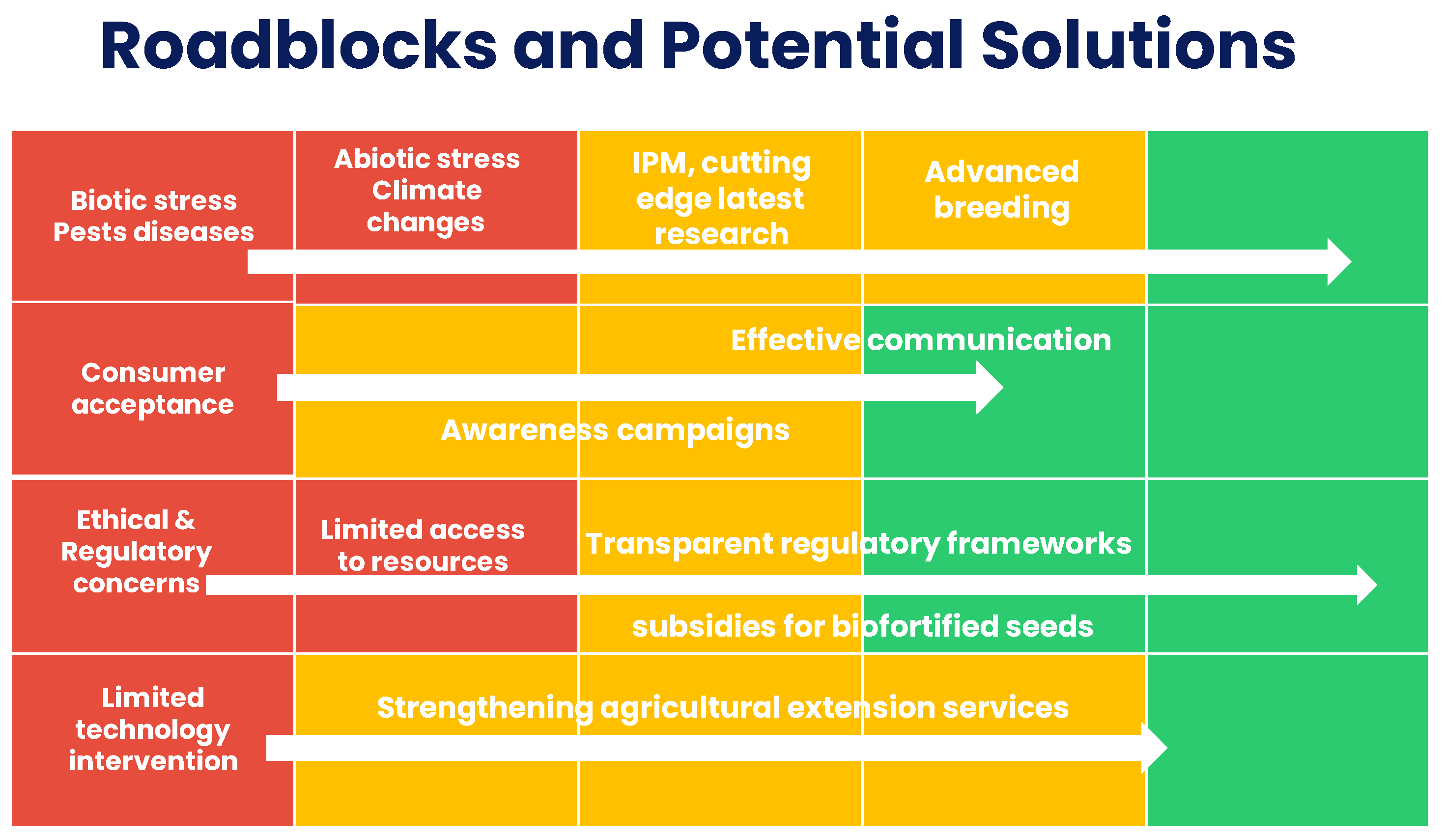 Roadblocks and Potential Solutions

Biotic stress Pests diseases

Abiotic stress Climate changes

IPM, cutting edge latest research

Advanced breeding

Consumer acceptance

Effective communication

Awareness campaigns

Ethical & Regulatory concerns

Limited access to resources

Transparent regulatory frameworks

subsidies for biofortified seeds

Limited technology intervention

Strengthening agricultural extension services